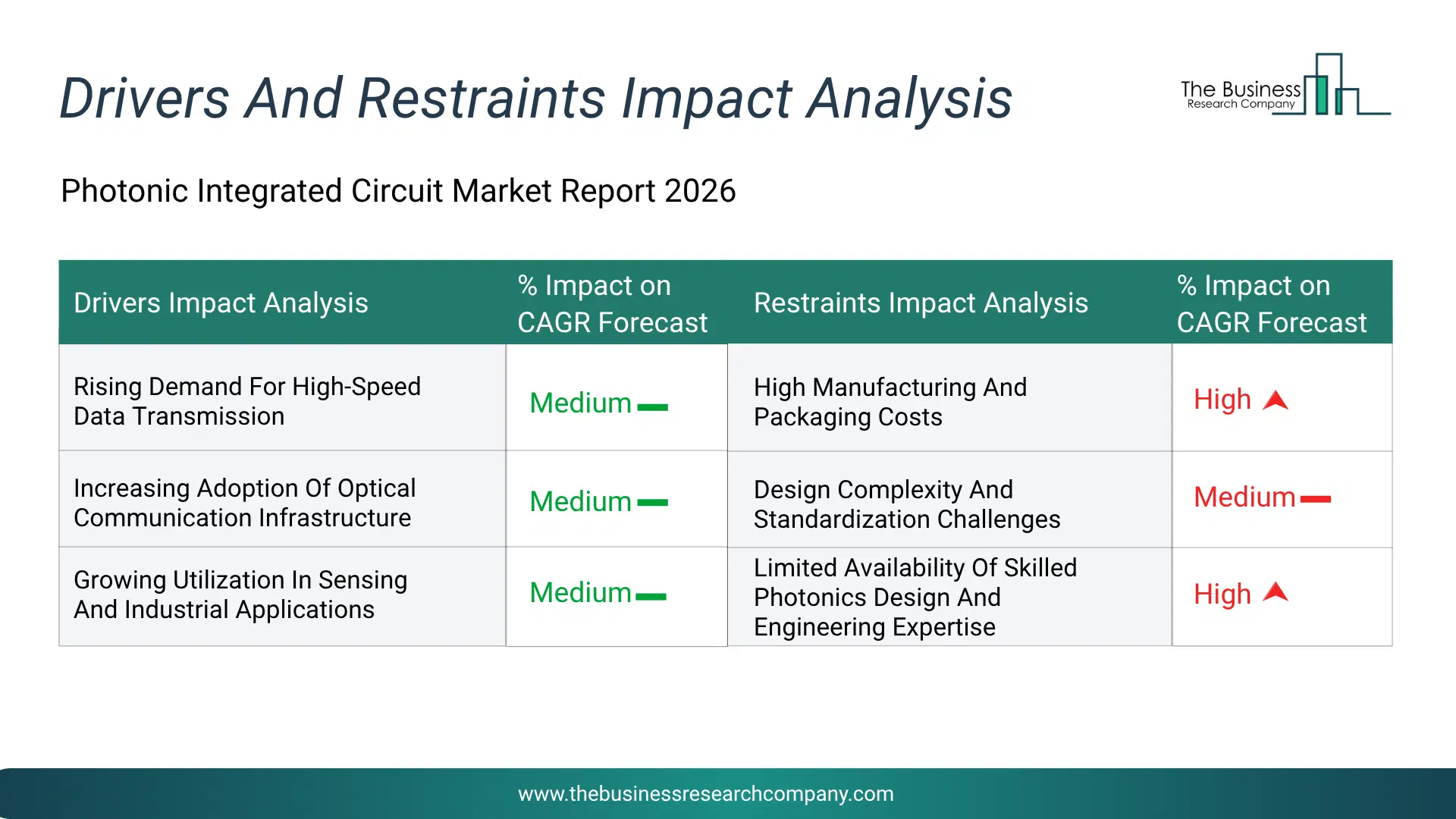 Drivers And Restraints Impact Analysis

The Business
Research Company

Photonic Integrated Circuit Market Report 2026

| Drivers Impact Analysis | % Impact on CAGR Forecast | Restraints Impact Analysis | % Impact on CAGR Forecast |
|---|---|---|---|
| Rising Demand For High-Speed Data Transmission | Medium | High Manufacturing And Packaging Costs | High |
| Increasing Adoption Of Optical Communication Infrastructure | Medium | Design Complexity And Standardization Challenges | Medium |
| Growing Utilization In Sensing And Industrial Applications | Medium | Limited Availability Of Skilled Photonics Design And Engineering Expertise | High |

www.thebusinessresearchcompany.com